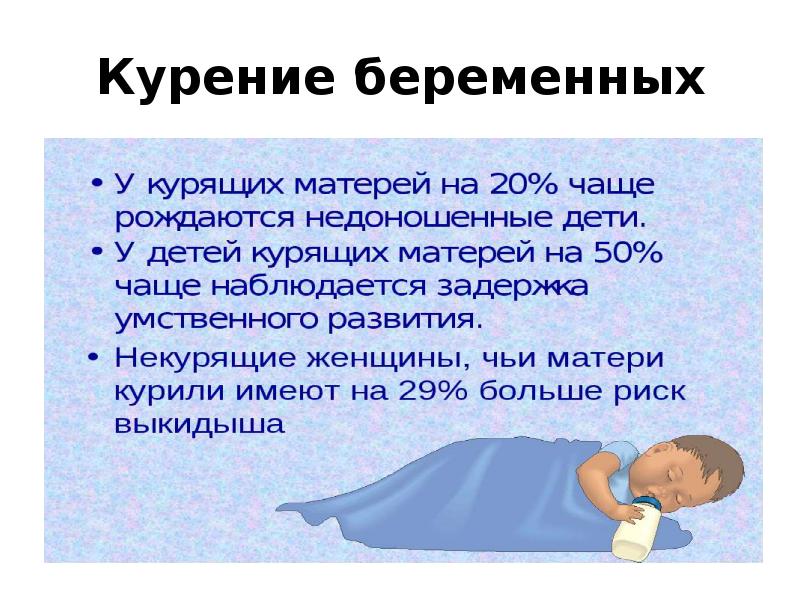 Курение беременных

• У курящих матерей на 20% чаще рождаются недоношенные дети.
• У детей курящих матерей на 50% чаще наблюдается задержка умственного развития.
• Некурящие женщины, чьи матери курили имеют на 29% больше риск выкидыша